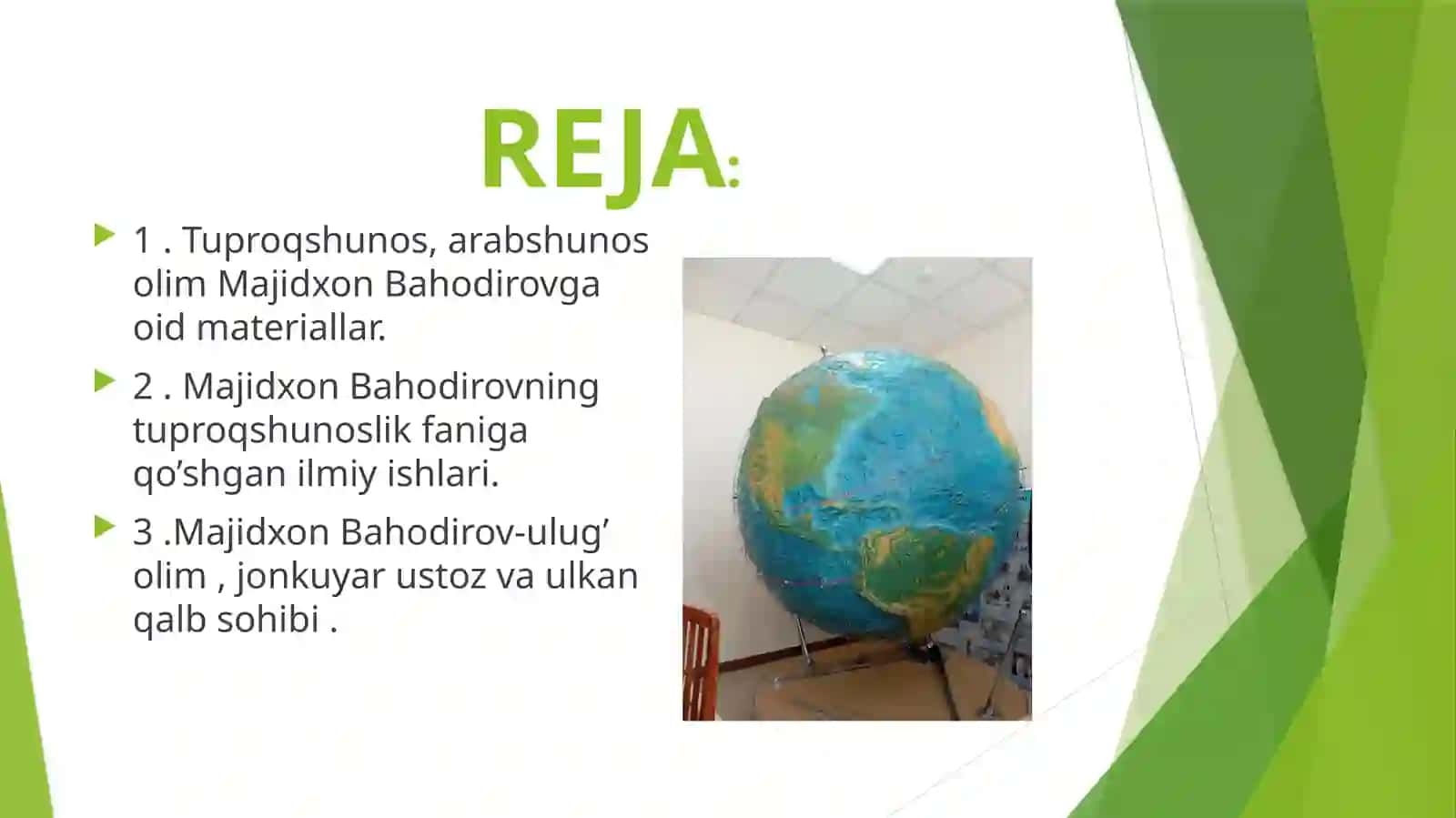 REJA:

1 . Tuproqshunos, arabshunos olim Majidxon Bahodirovga oid materiallar.

2 . Majidxon Bahodirovning tuproqshunoslik faniga qo’shgan ilmiy ishlari.

3 .Majidxon Bahodirov-ulug’ olim , jonkuyar ustoz va ulkan qalb sohibi .